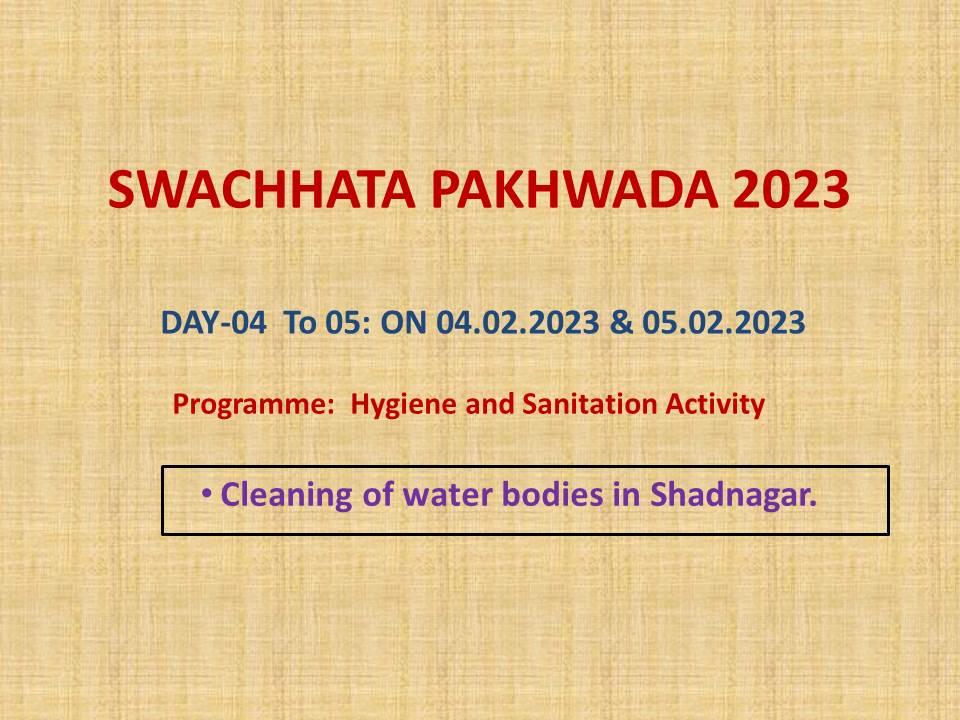 SWACHHATA PAKHWADA 2023

DAY-04 To 05: ON 04.02.2023 & 05.02.2023

Programme: Hygiene and Sanitation Activity

• Cleaning of water bodies in Shadnagar.